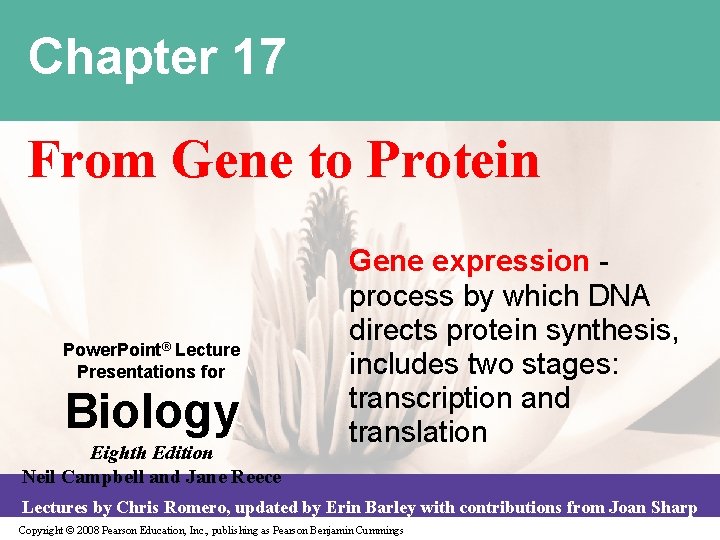 Chapter 17

From Gene to Protein

Gene expression - process by which DNA directs protein synthesis, includes two stages: transcription and translation

PowerPoint® Lecture Presentations for

Biology

Eighth Edition

Neil Campbell and Jane Reece

Lectures by Chris Romero, updated by Erin Barley with contributions from Joan Sharp

Copyright © 2008 Pearson Education, Inc., publishing as Pearson Benjamin Cummings